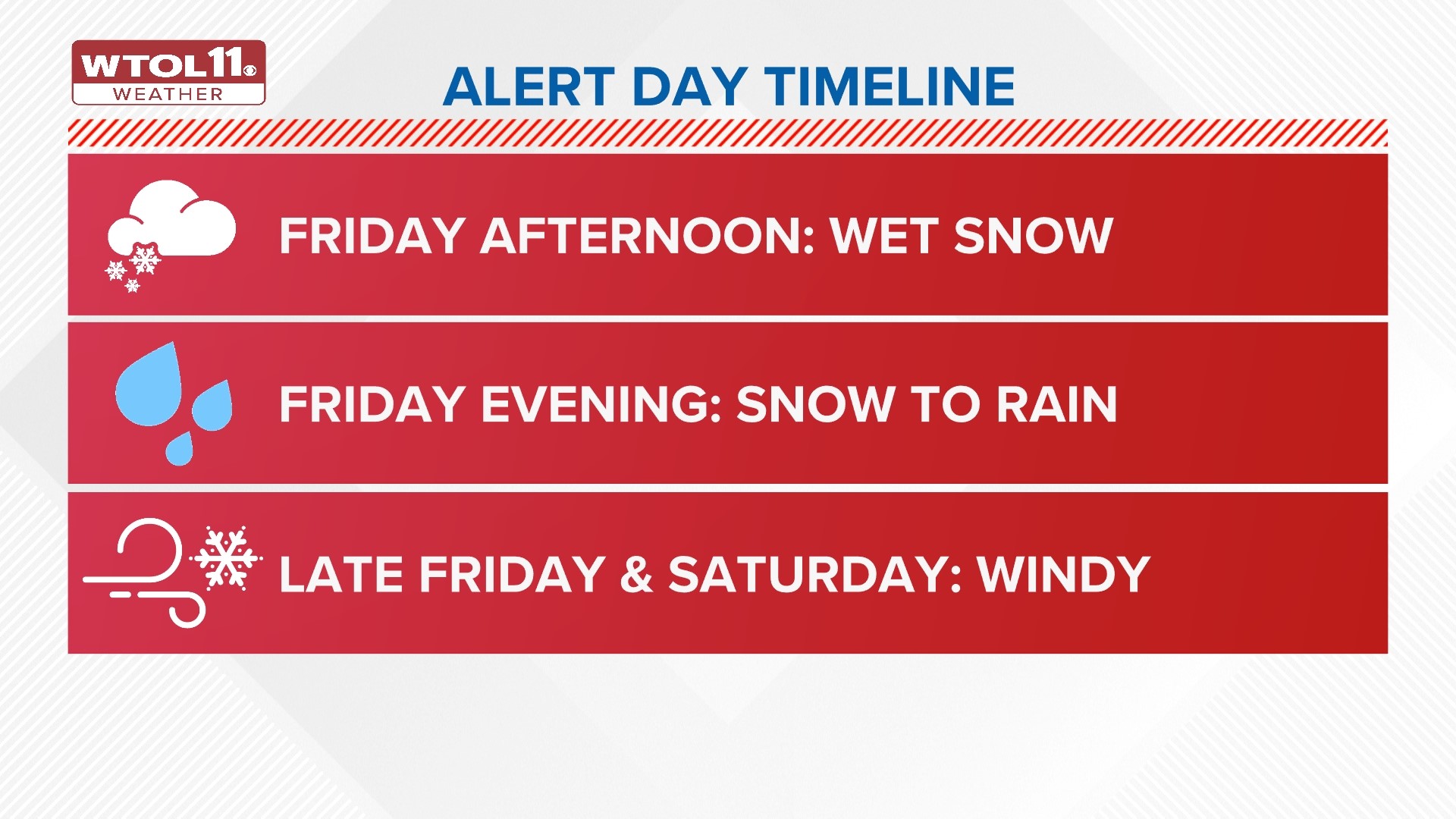 WTOL11
WEATHER

ALERT DAY TIMELINE

FRIDAY AFTERNOON: WET SNOW

FRIDAY EVENING: SNOW TO RAIN

LATE FRIDAY & SATURDAY: WINDY